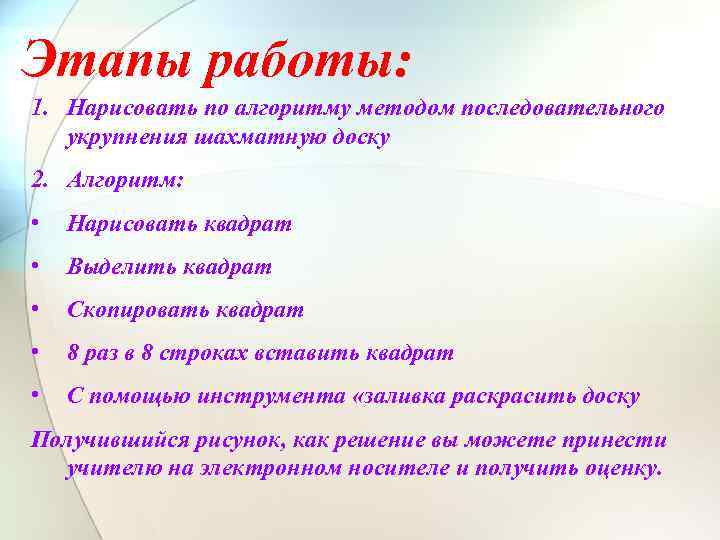 Этапы работы:

1. Нарисовать по алгоритму методом последовательного укрупнения шахматную доску

2. Алгоритм:

• Нарисовать квадрат

• Выделить квадрат

• Скопировать квадрат

• 8 раз в 8 строках вставить квадрат

• С помощью инструмента «заливка раскрасить доску

Получившийся рисунок, как решение вы можете принести учителю на электронном носителе и получить оценку.